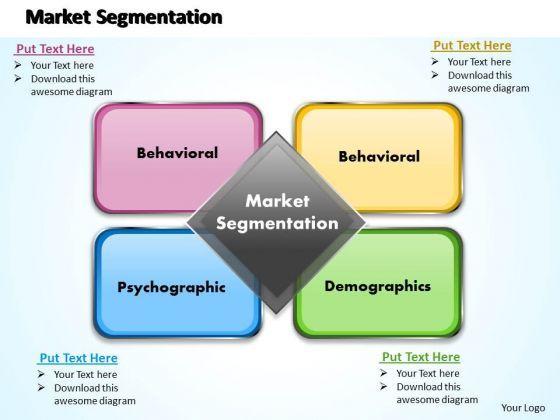 Market Segmentation

Put Text Here
➢ Your Text here
➢ Download this awesome diagram

Put Text Here
➢ Your Text here
➢ Download this awesome diagram

Behavioral

Behavioral

Market Segmentation

Psychographic

Demographics

Put Text Here
➢ Your Text here
➢ Download this awesome diagram

Put Text Here
➢ Your Text here
➢ Download this awesome diagram

Your Logo